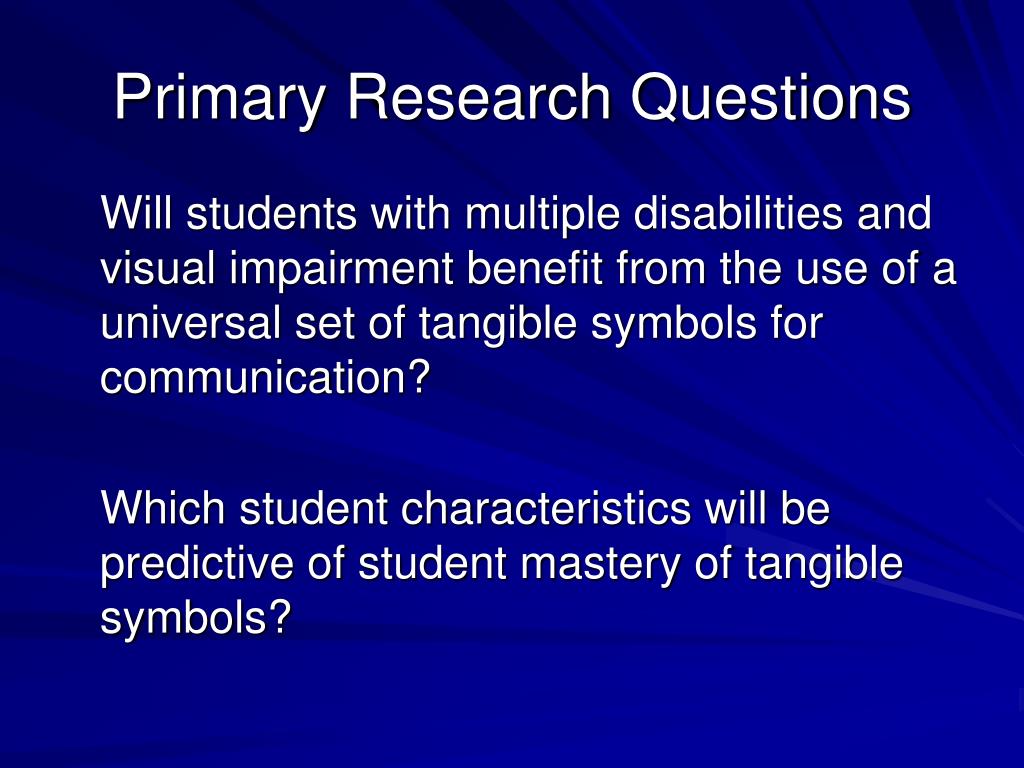 Primary Research Questions

Will students with multiple disabilities and visual impairment benefit from the use of a universal set of tangible symbols for communication?

Which student characteristics will be predictive of student mastery of tangible symbols?